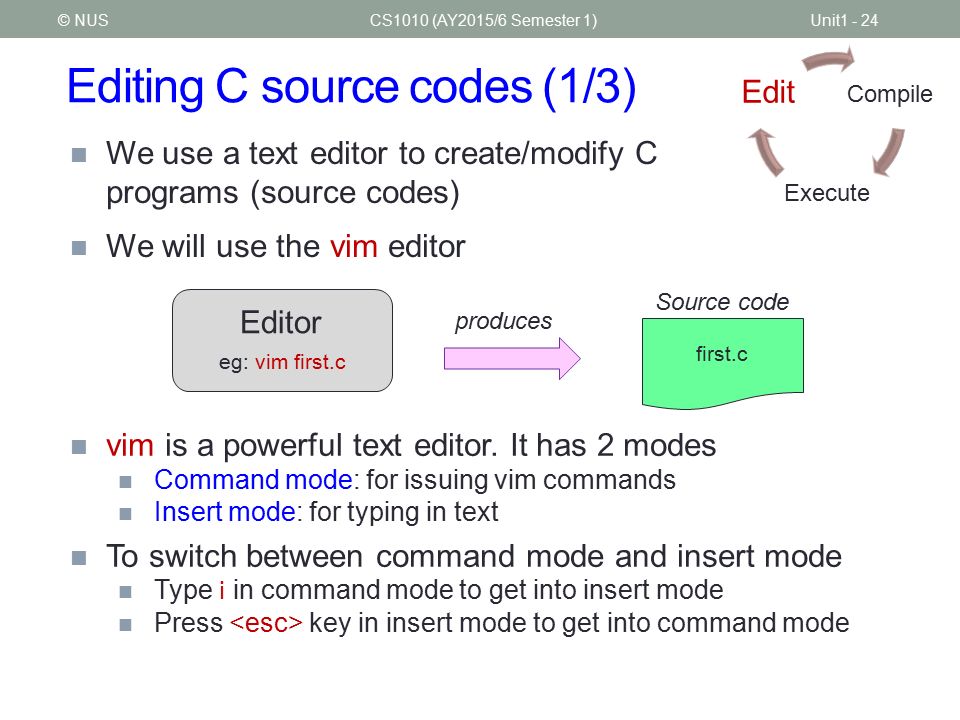 © NUS CS1010 (AY2015/6 Semester 1) Unit1 - 24

Editing C source codes (1/3)

Edit
Compile
Execute

We use a text editor to create/modify C programs (source codes)

We will use the vim editor

Editor
eg: vim first.c

produces

Source code
first.c

vim is a powerful text editor. It has 2 modes
Command mode: for issuing vim commands
Insert mode: for typing in text

To switch between command mode and insert mode
Type i in command mode to get into insert mode
Press <esc> key in insert mode to get into command mode